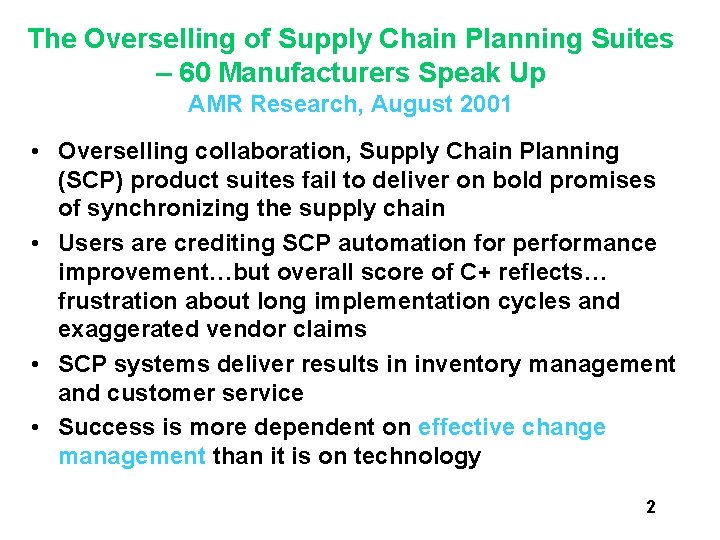 The Overselling of Supply Chain Planning Suites – 60 Manufacturers Speak Up
AMR Research, August 2001

• Overselling collaboration, Supply Chain Planning (SCP) product suites fail to deliver on bold promises of synchronizing the supply chain
• Users are crediting SCP automation for performance improvement…but overall score of C+ reflects… frustration about long implementation cycles and exaggerated vendor claims
• SCP systems deliver results in inventory management and customer service
• Success is more dependent on effective change management than it is on technology

2